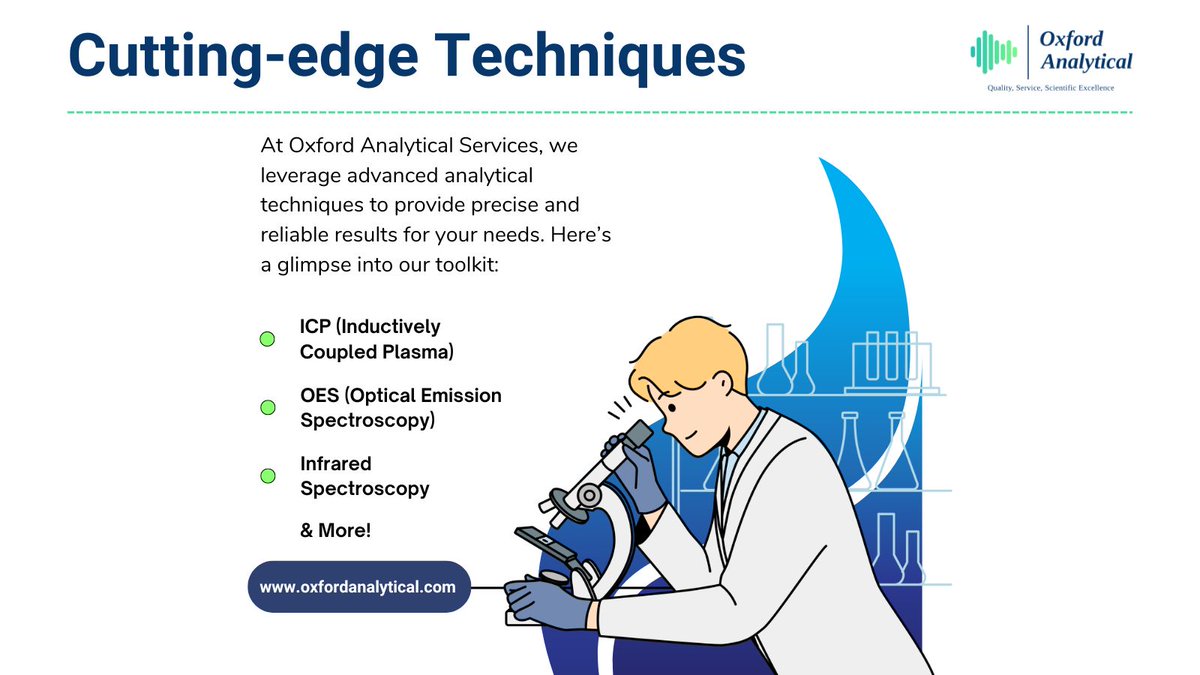 Cutting-edge Techniques

Oxford Analytical
Quality, Service, Scientific Excellence

At Oxford Analytical Services, we leverage advanced analytical techniques to provide precise and reliable results for your needs. Here's a glimpse into our toolkit:

ICP (Inductively Coupled Plasma)

OES (Optical Emission Spectroscopy)

Infrared Spectroscopy

& More!

www.oxfordanalytical.com